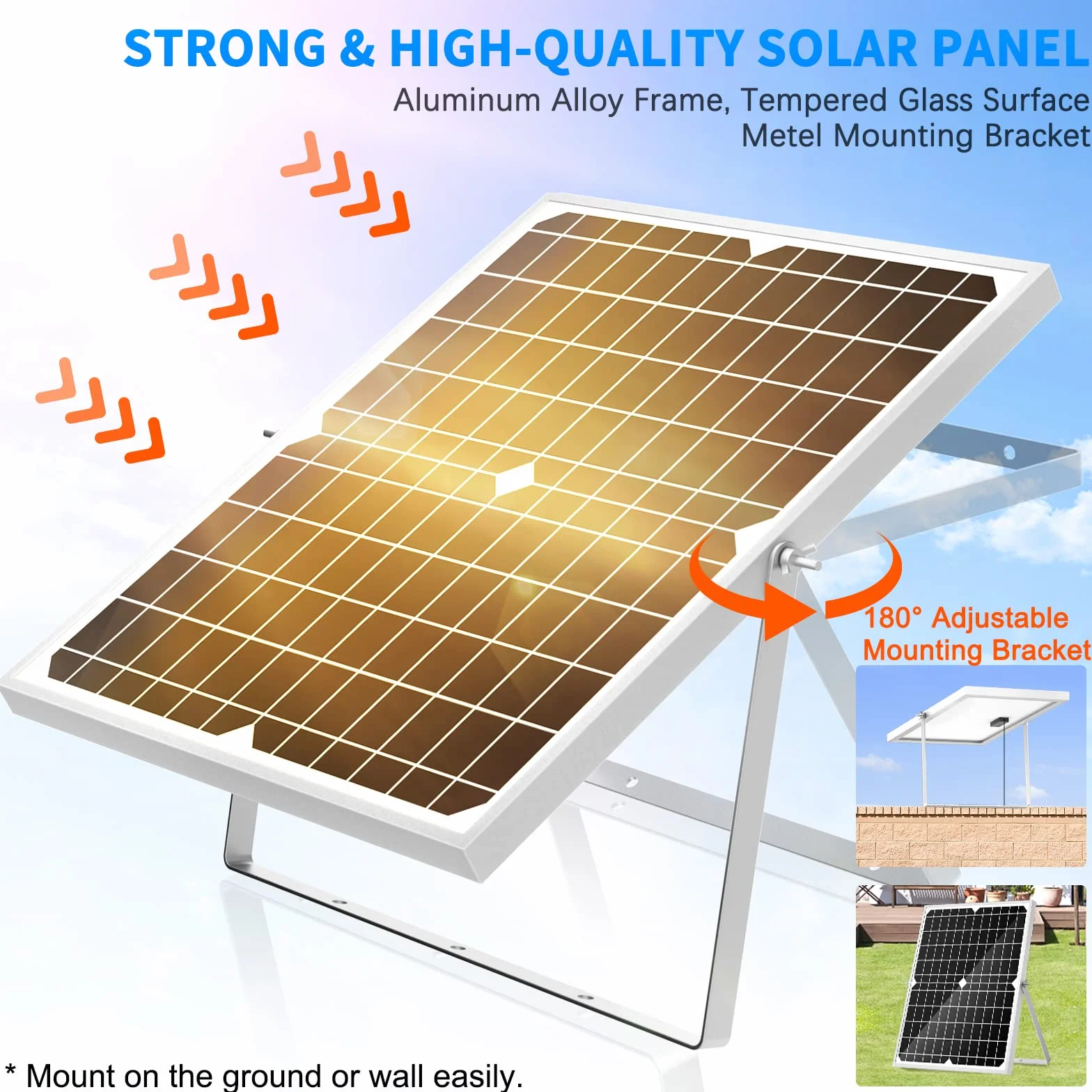 STRONG & HIGH-QUALITY SOLAR PANEL

Aluminum Alloy Frame, Tempered Glass Surface
Metel Mounting Bracket

180° Adjustable
Mounting Bracket

* Mount on the ground or wall easily.